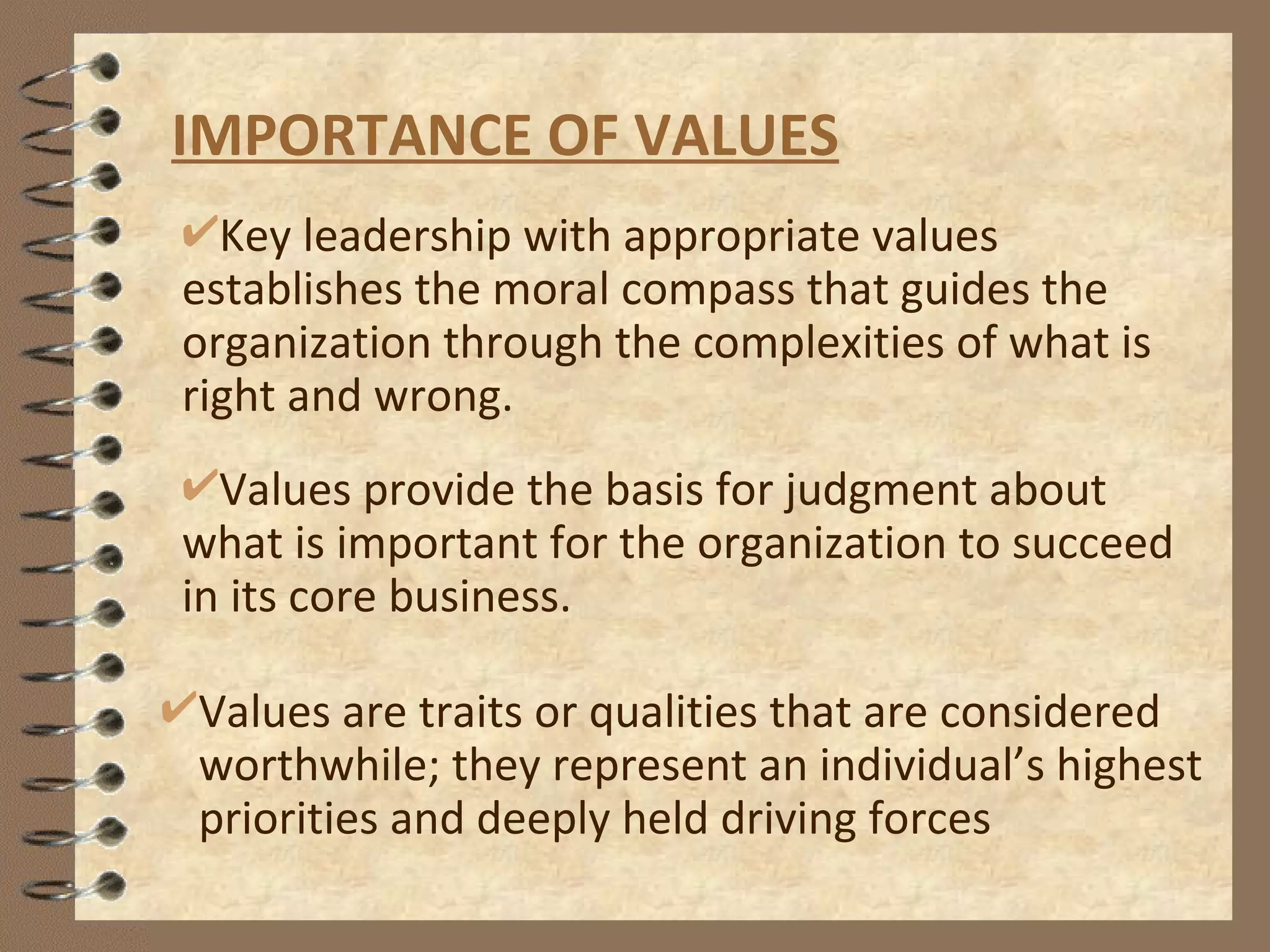 IMPORTANCE OF VALUES

✔Key leadership with appropriate values establishes the moral compass that guides the organization through the complexities of what is right and wrong.

✔Values provide the basis for judgment about what is important for the organization to succeed in its core business.

✔Values are traits or qualities that are considered worthwhile; they represent an individual’s highest priorities and deeply held driving forces